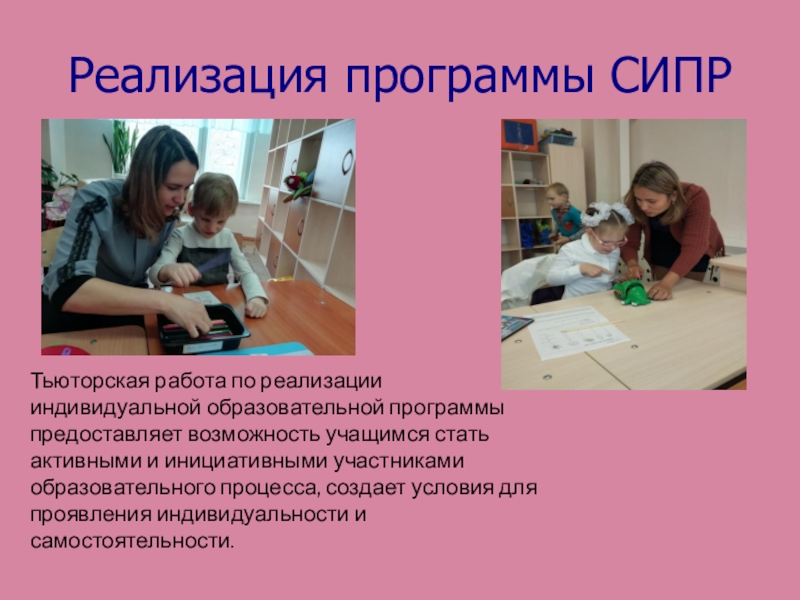 Реализация программы СИПР

Тьюторская работа по реализации индивидуальной образовательной программы предоставляет возможность учащимся стать активными и инициативными участниками образовательного процесса, создает условия для проявления индивидуальности и самостоятельности.